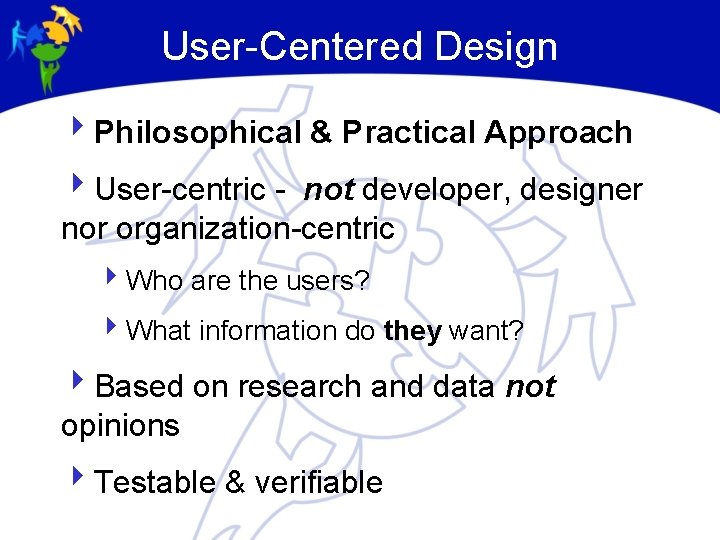 User-Centered Design

Philosophical & Practical Approach

User-centric - not developer, designer nor organization-centric

Who are the users?

What information do they want?

Based on research and data not opinions

Testable & verifiable